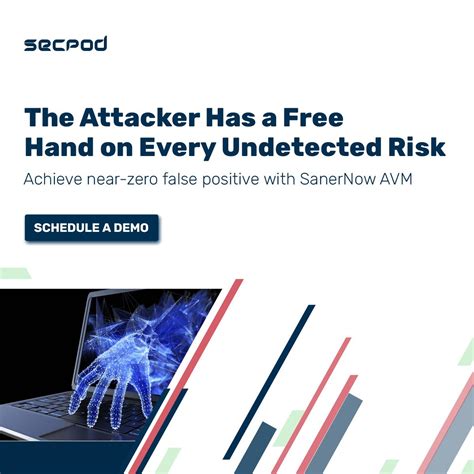 secpod

The Attacker Has a Free Hand on Every Undetected Risk

Achieve near-zero false positive with SanerNow AVM

SCHEDULE A DEMO